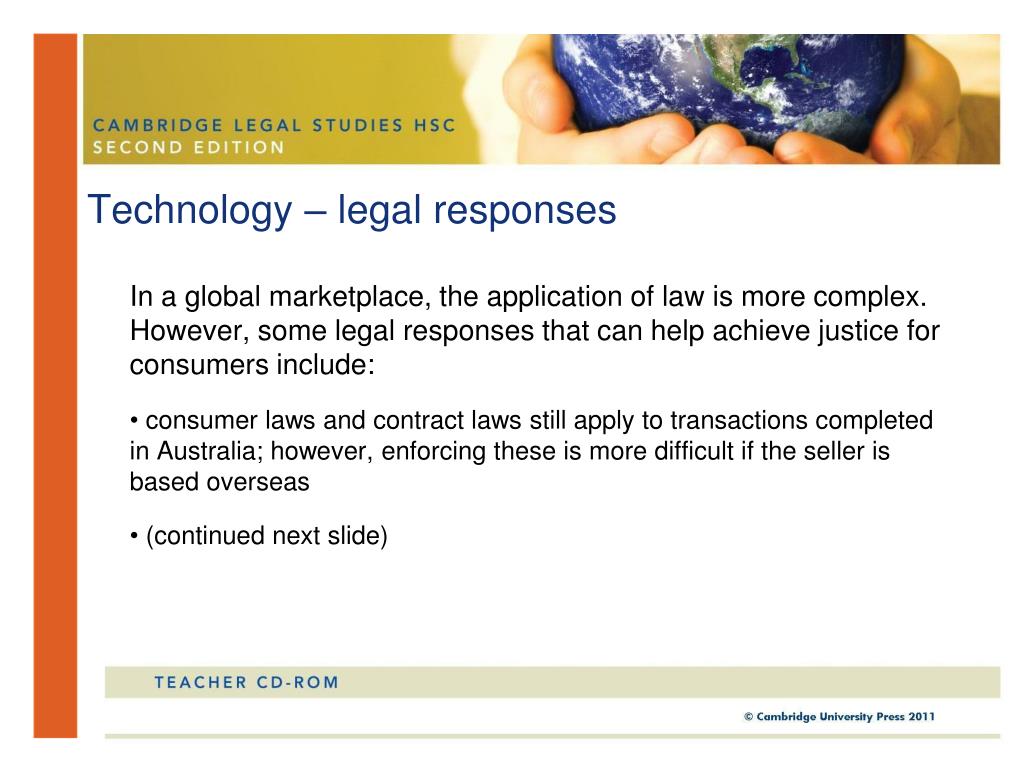 CAMBRIDGE LEGAL STUDIES HSC
SECOND EDITION

Technology – legal responses

In a global marketplace, the application of law is more complex. However, some legal responses that can help achieve justice for consumers include:

• consumer laws and contract laws still apply to transactions completed in Australia; however, enforcing these is more difficult if the seller is based overseas

• (continued next slide)

TEACHER CD-ROM

© Cambridge University Press 2011